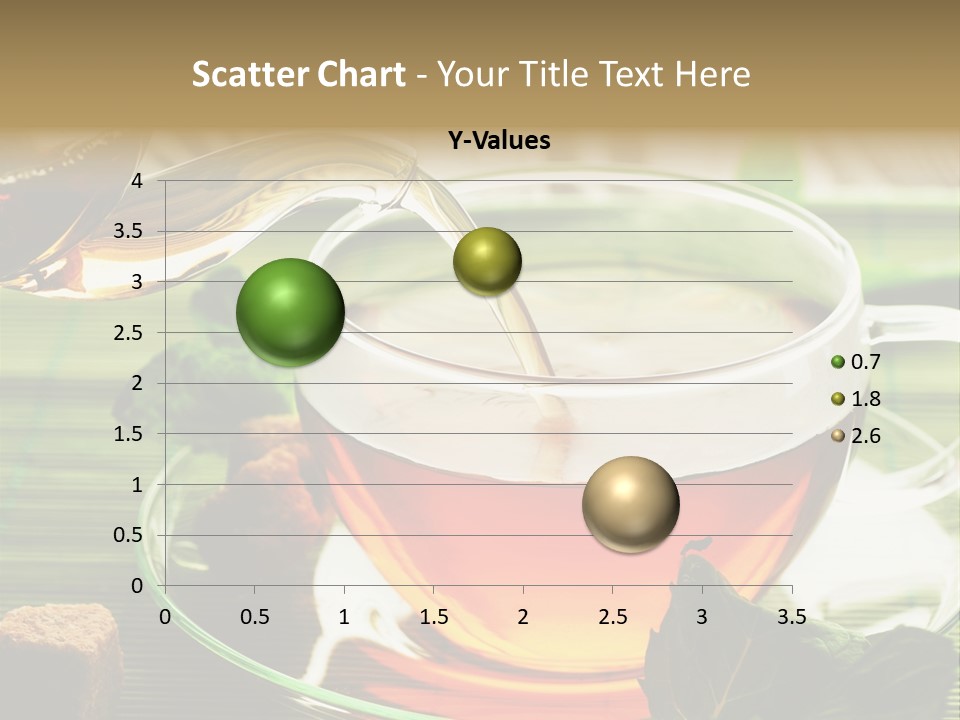 Scatter Chart - Your Title Text Here

Y-Values

4
3.5
3
2.5
2
1.5
1
0.5
0

0 0.5 1 1.5 2 2.5 3 3.5

0.7
1.8
2.6